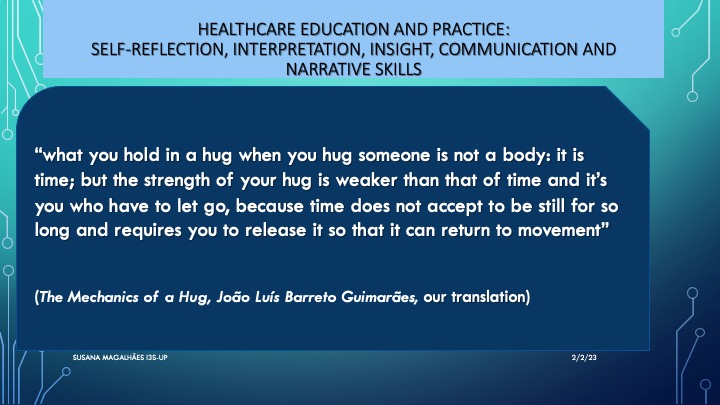 HEALTHCARE EDUCATION AND PRACTICE:
SELF-REFLECTION, INTERPRETATION, INSIGHT, COMMUNICATION AND NARRATIVE SKILLS

“what you hold in a hug when you hug someone is not a body: it is time; but the strength of your hug is weaker than that of time and it’s you who have to let go, because time does not accept to be still for so long and requires you to release it so that it can return to movement”

(The Mechanics of a Hug, João Luís Barreto Guimarães, our translation)

SUSANA MAGALHÃES I3S-UP

2/2/23